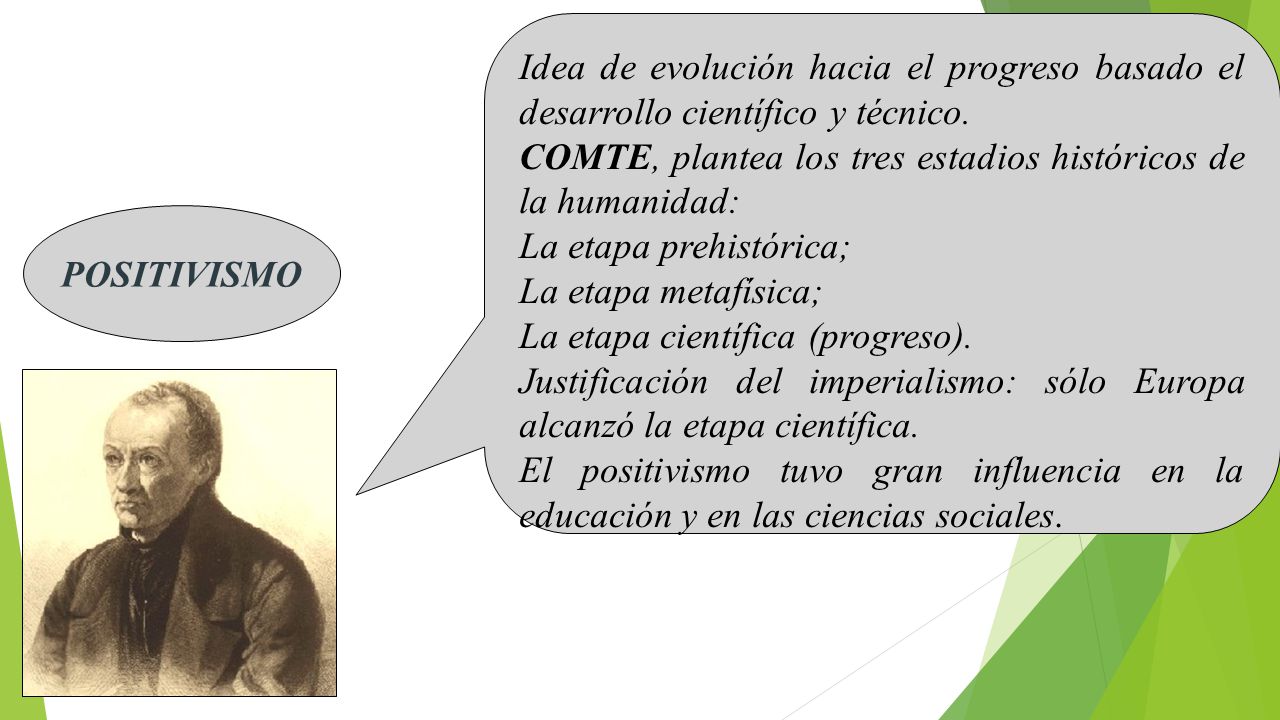 POSITIVISMO

Idea de evolución hacia el progreso basado el desarrollo científico y técnico.
COMTE, plantea los tres estadios históricos de la humanidad:
La etapa prehistórica;
La etapa metafísica;
La etapa científica (progreso).
Justificación del imperialismo: sólo Europa alcanzó la etapa científica.
El positivismo tuvo gran influencia en la educación y en las ciencias sociales.